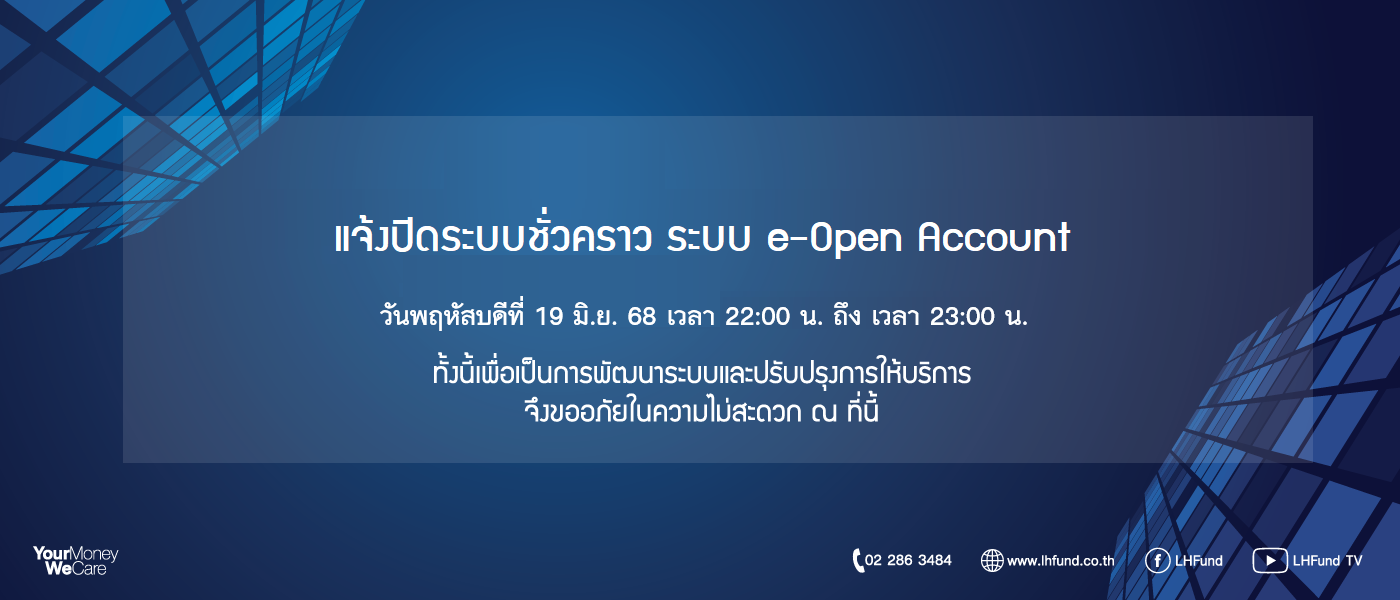 แจ้งปิดระบบชั่วคราว ระบบ e-Open Account

วันพฤหัสบดีที่ 19 มิ.ย. 68 เวลา 22:00 น. ถึง เวลา 23:00 น.

ทั้งนี้เพื่อเป็นการพัฒนาระบบและปรับปรุงการให้บริการ
จึงขออภัยในความไม่สะดวก ณ ที่นี้

YourMoney WeCare

02 286 3484
www.lhfund.co.th
LHFund
LHFund TV